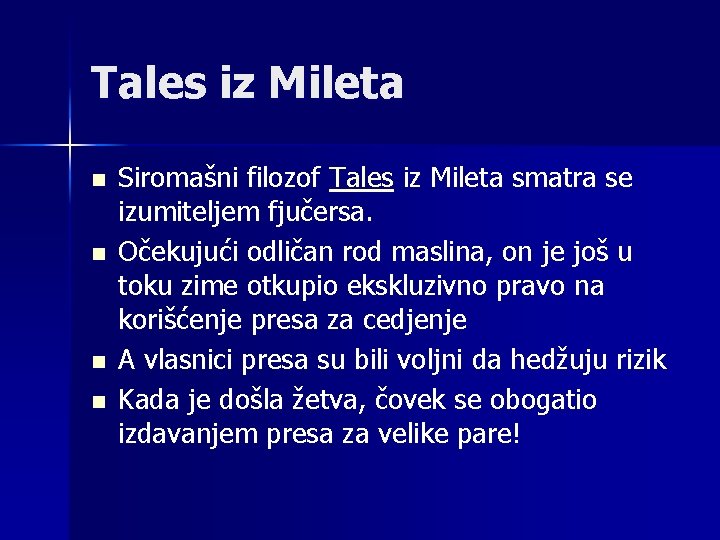 Tales iz Mileta

- Siromašni filozof Tales iz Mileta smatra se izumiteljem fjučersa.
- Očekujući odličan rod maslina, on je još u toku zime otkupio ekskluzivno pravo na korišćenje presa za cedjenje
- A vlasnici presa su bili voljni da hedžuju rizik
- Kada je došla žetva, čovek se obogatio izdavanjem presa za velike pare!